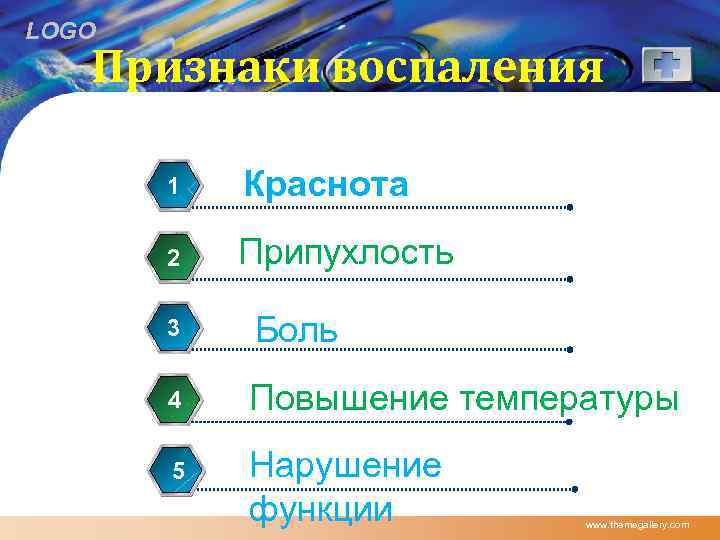 LOGO

Признаки воспаления

1 Краснота

2 Припухлость

3 Боль

4 Повышение температуры

5 Нарушение функции

www.themegallery.com